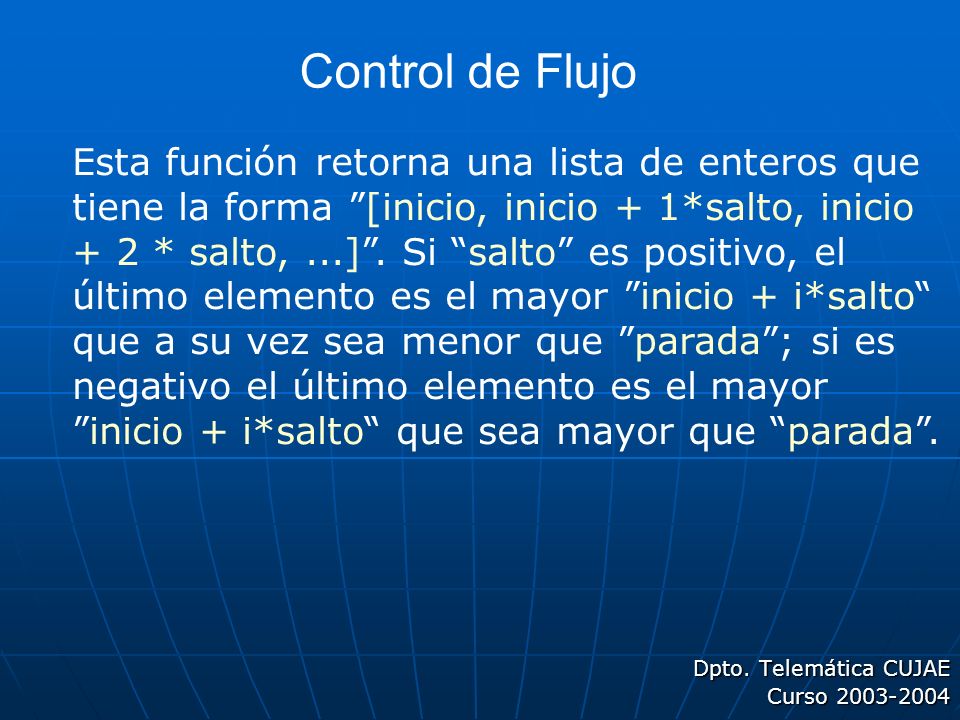 Control de Flujo

Esta función retorna una lista de enteros que tiene la forma ”[inicio, inicio + 1*salto, inicio + 2 * salto, ...]”. Si “salto” es positivo, el último elemento es el mayor ”inicio + i*salto“ que a su vez sea menor que ”parada”; si es negativo el último elemento es el mayor ”inicio + i*salto“ que sea mayor que “parada”.

Dpto. Telemática CUJAE
Curso 2003-2004